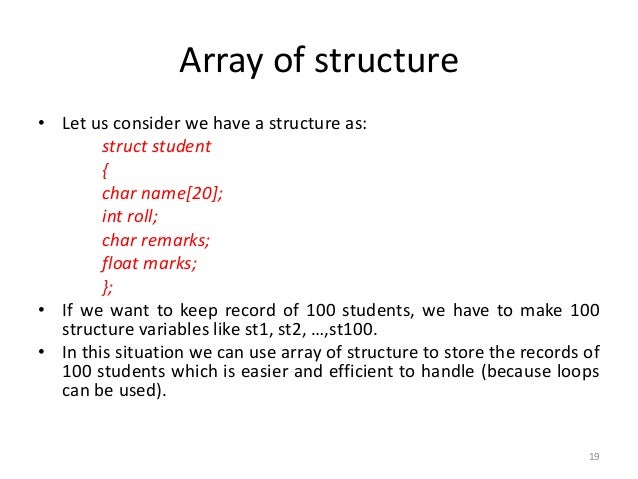 Array of structure

• Let us consider we have a structure as:

struct student
{
char name[20];
int roll;
char remarks;
float marks;
};

• If we want to keep record of 100 students, we have to make 100 structure variables like st1, st2, …,st100.

• In this situation we can use array of structure to store the records of 100 students which is easier and efficient to handle (because loops can be used).

19